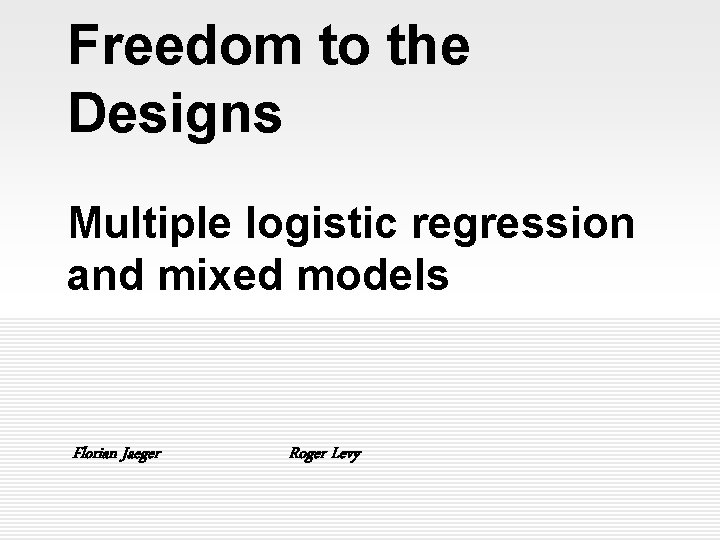 Freedom to the Designs

Multiple logistic regression and mixed models

Florian Jaeger

Roger Levy